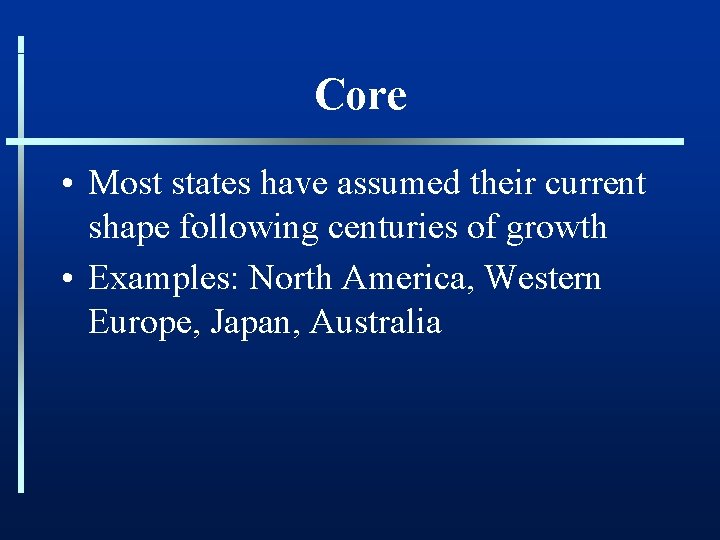 Core

• Most states have assumed their current shape following centuries of growth
• Examples: North America, Western Europe, Japan, Australia